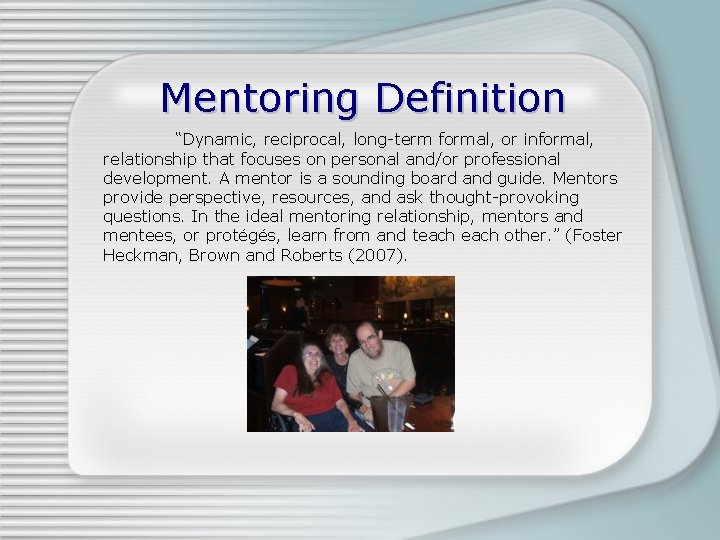 Mentoring Definition

“Dynamic, reciprocal, long-term formal, or informal, relationship that focuses on personal and/or professional development. A mentor is a sounding board and guide. Mentors provide perspective, resources, and ask thought-provoking questions. In the ideal mentoring relationship, mentors and mentees, or protégés, learn from and teach each other.” (Foster Heckman, Brown and Roberts (2007).